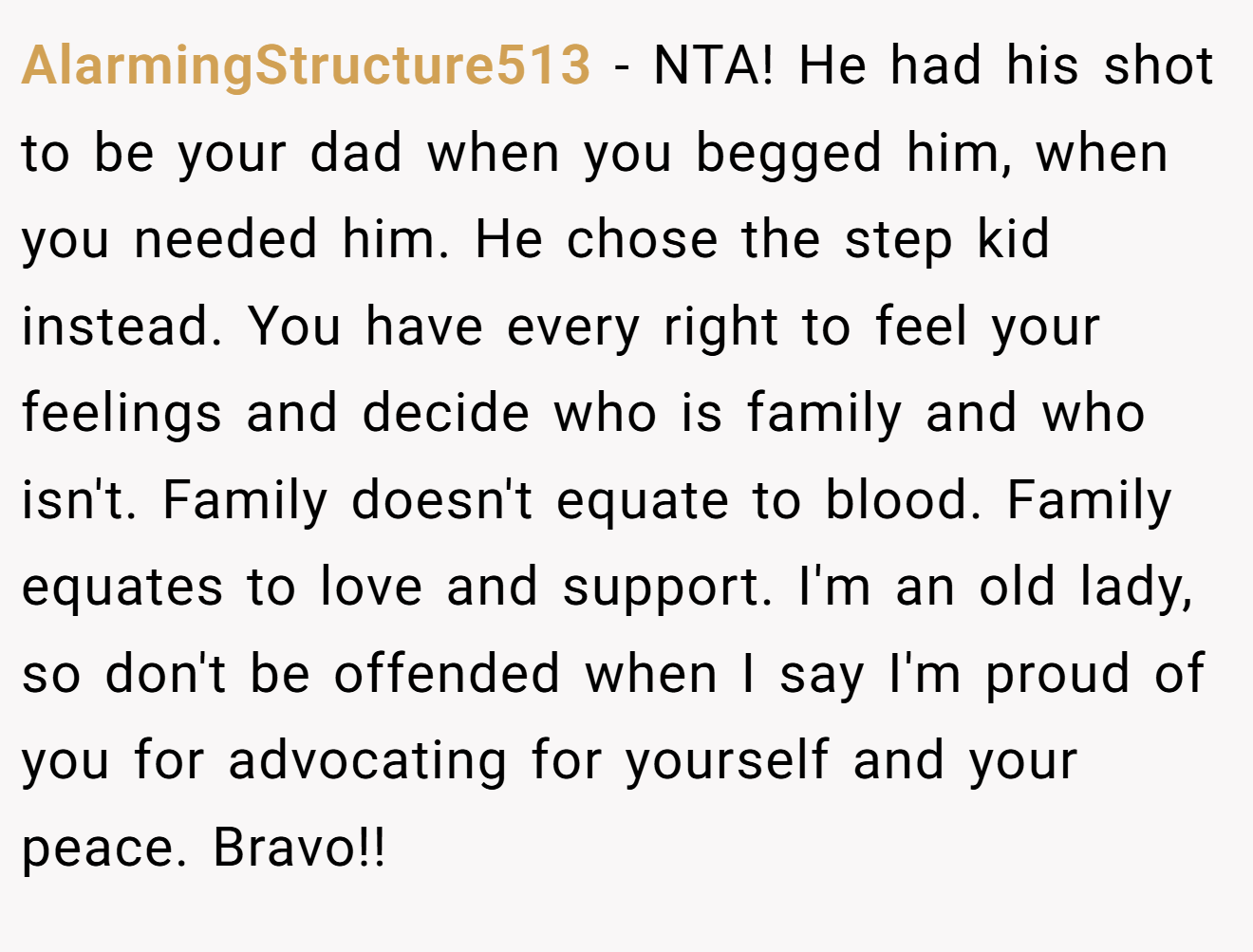 AlarmingStructure513 - NTA! He had his shot to be your dad when you begged him, when you needed him. He chose the step kid instead. You have every right to feel your feelings and decide who is family and who isn't. Family doesn't equate to blood. Family equates to love and support. I'm an old lady, so don't be offended when I say I'm proud of you for advocating for yourself and your peace. Bravo!!